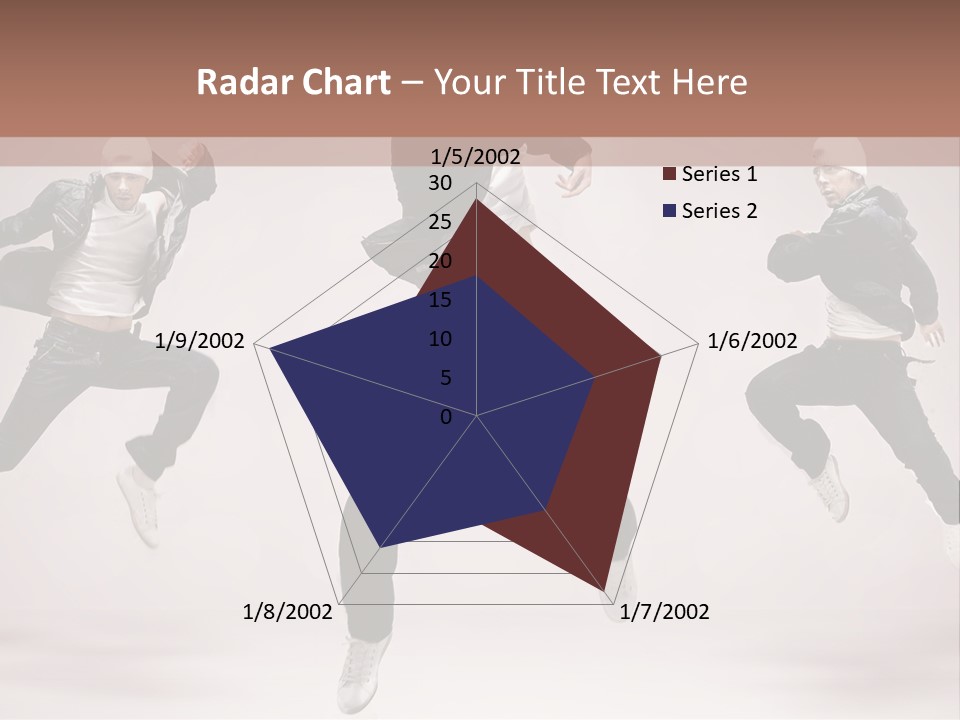 Radar Chart – Your Title Text Here

1/5/2002
30
25
20
15
10
5
0
1/6/2002
1/7/2002
1/8/2002
1/9/2002

Series 1
Series 2